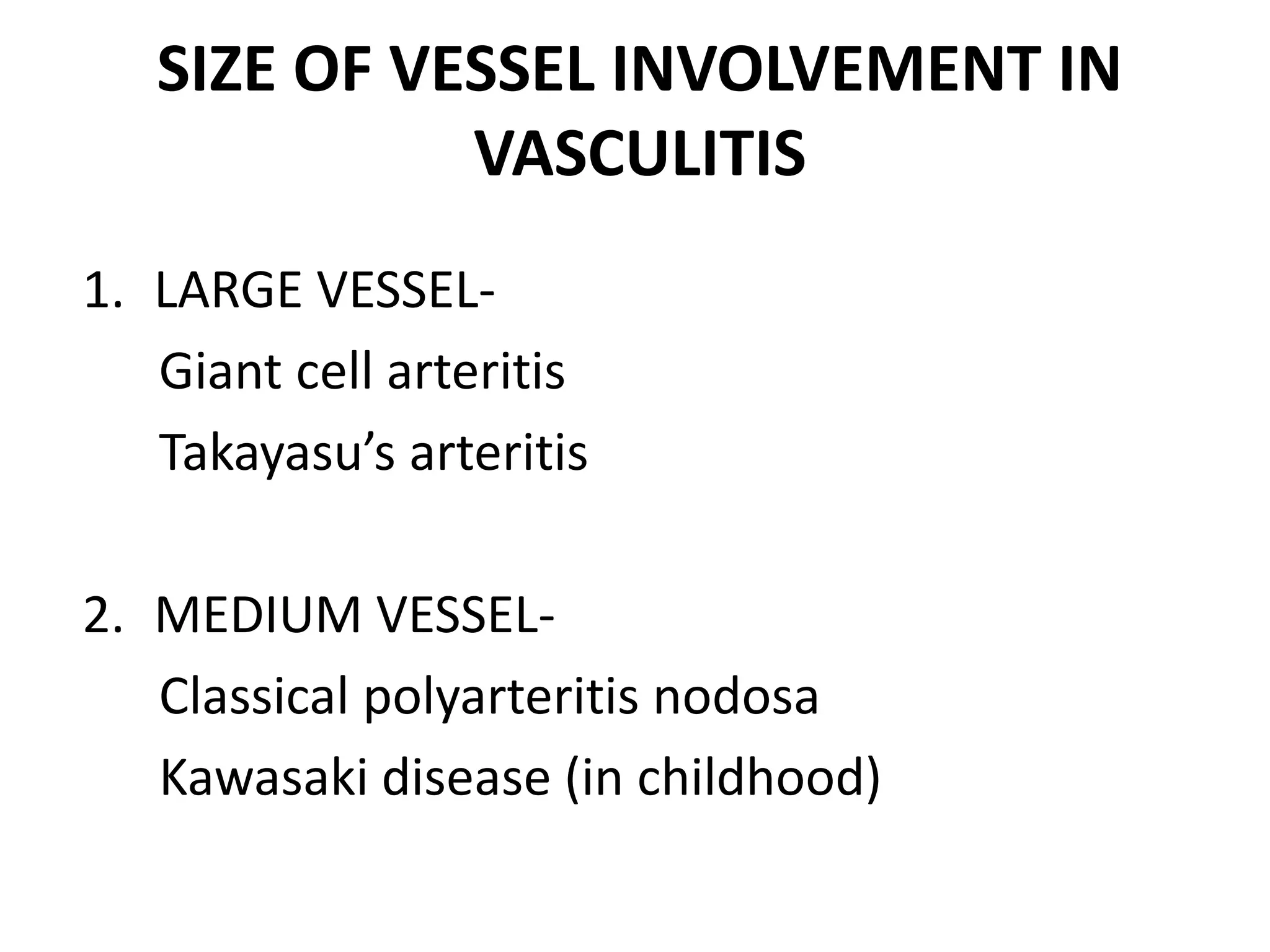 SIZE OF VESSEL INVOLVEMENT IN VASCULITIS

1. LARGE VESSEL-
Giant cell arteritis
Takayasu’s arteritis

2. MEDIUM VESSEL-
Classical polyarteritis nodosa
Kawasaki disease (in childhood)